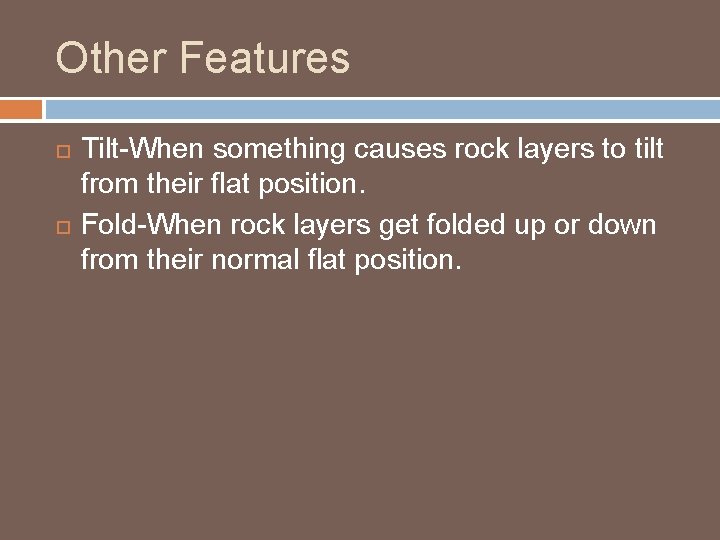 Other Features

Tilt-When something causes rock layers to tilt from their flat position.

Fold-When rock layers get folded up or down from their normal flat position.